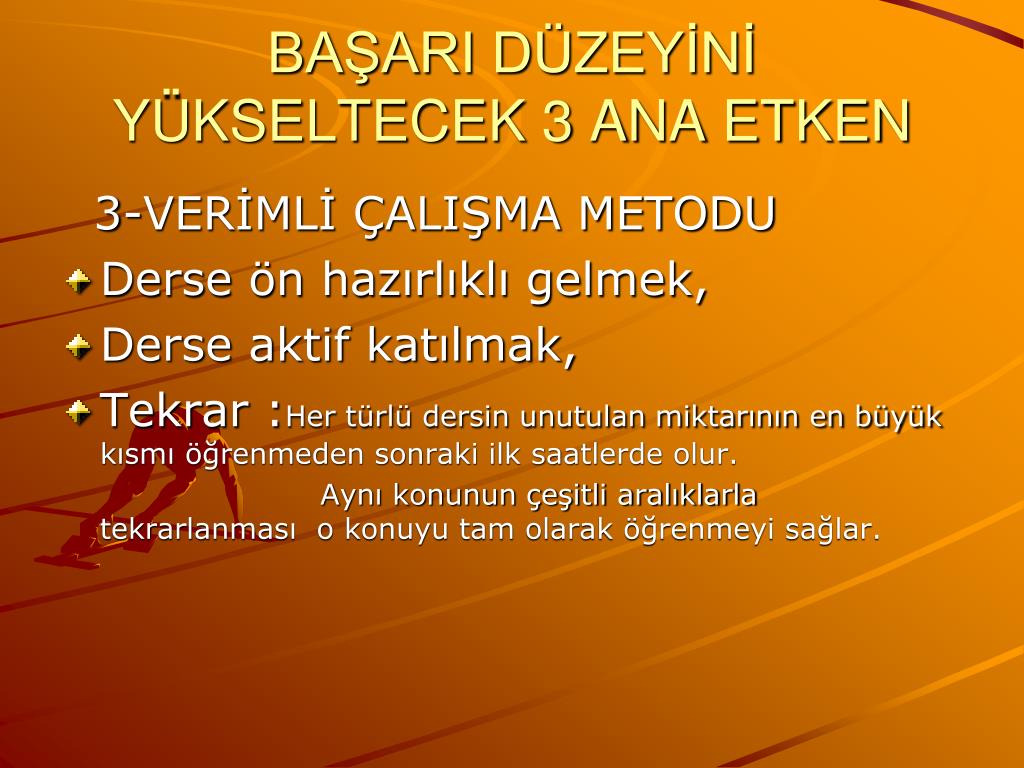 BAŞARI DÜZEYİNİ YÜKSELTECEK 3 ANA ETKEN

3-VERİMLİ ÇALIŞMA METODU

Derse ön hazırlıklı gelmek,

Derse aktif katılmak,

Tekrar :Her türlü dersin unutulan miktarının en büyük kısmı öğrenmeden sonraki ilk saatlerde olur.

Aynı konunun çeşitli aralıklarla tekrarlanması o konuyu tam olarak öğrenmeyi sağlar.